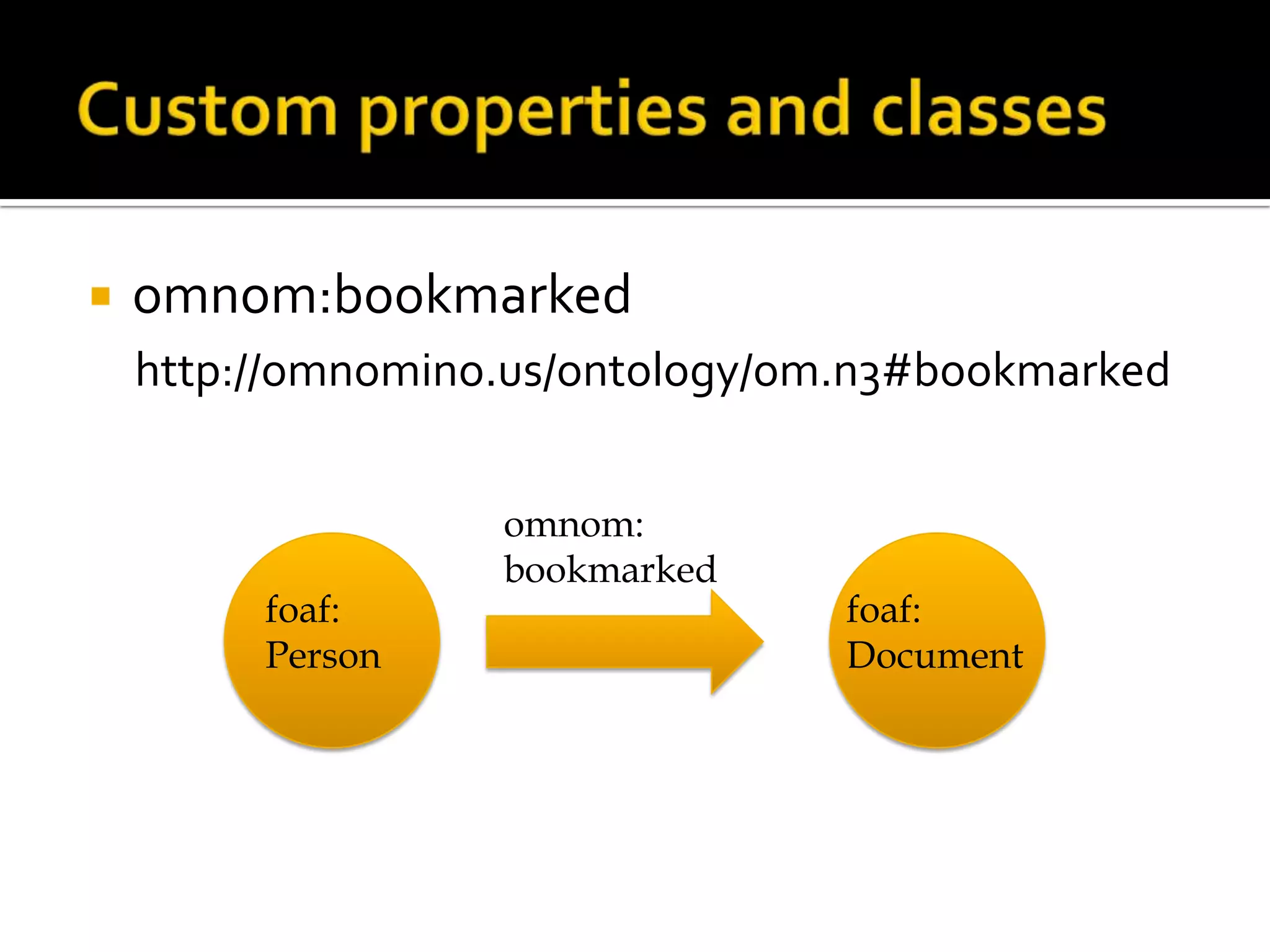 Custom properties and classes

omnom:bookmarked

http://omnomino.us/ontology/om.n3#bookmarked

foaf:
Person

omnom:
bookmarked

foaf:
Document